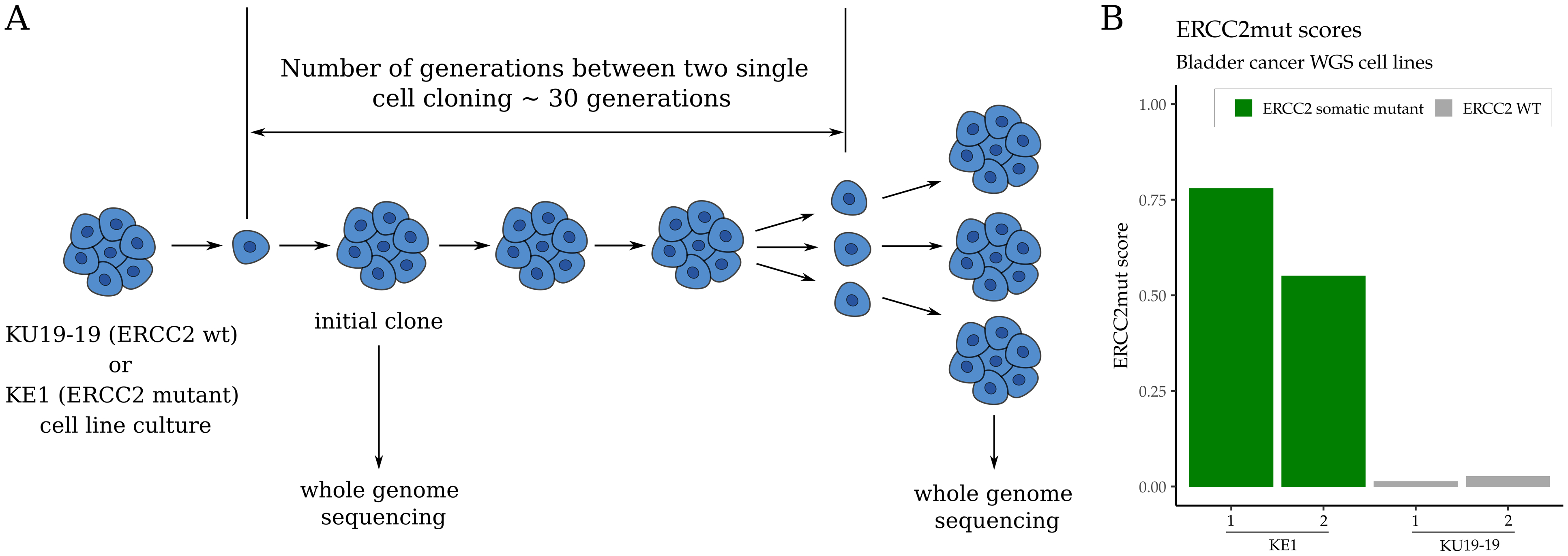 A

Number of generations between two single cell cloning ~ 30 generations

KU19-19 (ERCC2 wt)
or
KE1 (ERCC2 mutant)
cell line culture

initial clone

whole genome sequencing

whole genome sequencing

B

ERCC2mut scores

Bladder cancer WGS cell lines

ERCC2 somatic mutant ERCC2 WT

ERCC2mut score

1.00
0.75
0.50
0.25
0.00

1 2 1 2
KE1 KU19-19